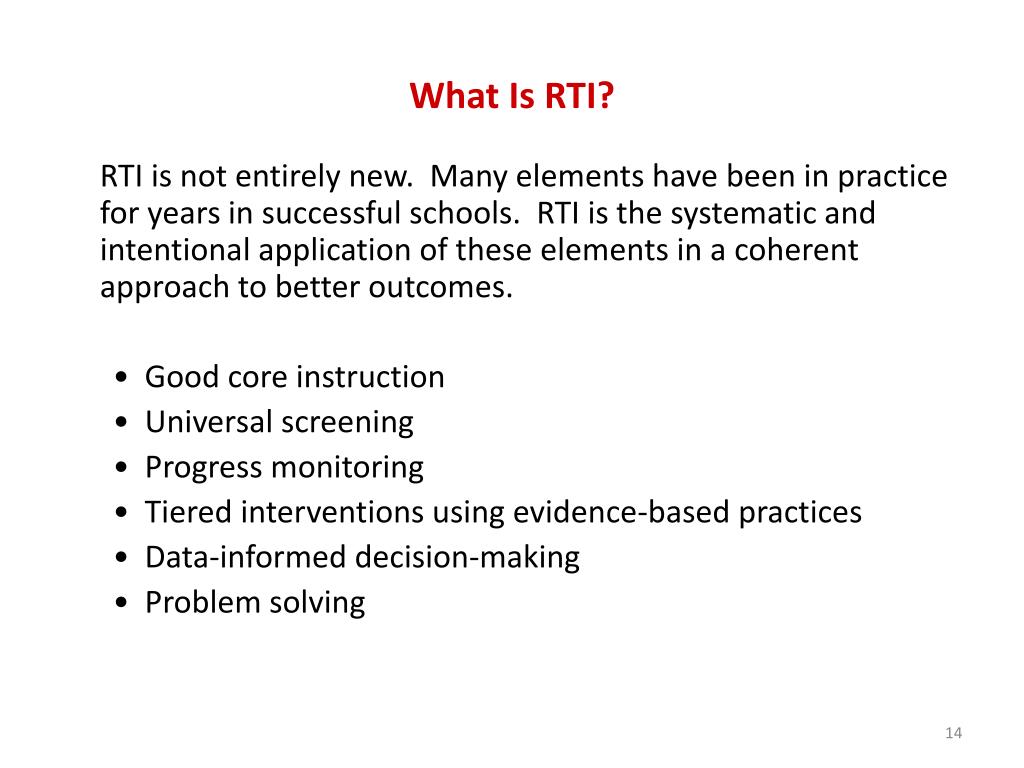 What Is RTI?

RTI is not entirely new.  Many elements have been in practice for years in successful schools.  RTI is the systematic and intentional application of these elements in a coherent approach to better outcomes.

• Good core instruction
• Universal screening
• Progress monitoring
• Tiered interventions using evidence-based practices
• Data-informed decision-making
• Problem solving

14